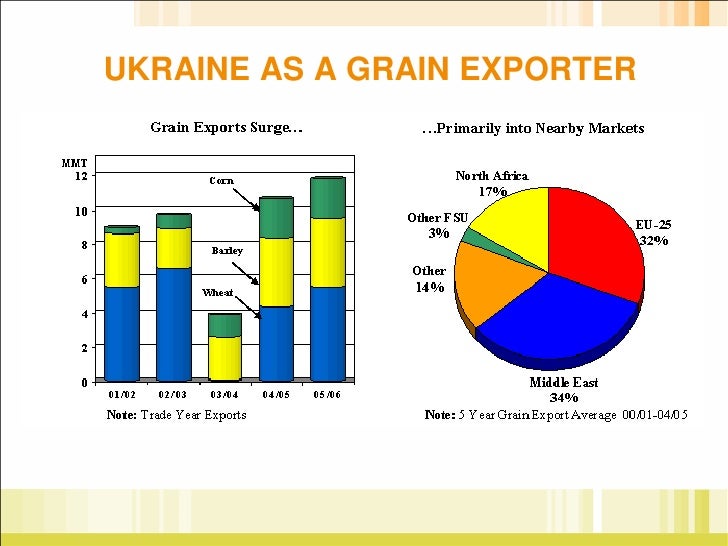 UKRAINE AS A GRAIN EXPORTER

Grain Exports Surge…

MMT
12
10
8
6
4
2
0

Corn
Barley
Wheat

01/02 02/03 03/04 04/05 05/06

Note: Trade Year Exports

…Primarily into Nearby Markets

North Africa
17%
Other FSU
3%
Other
14%
EU-25
32%
Middle East
34%

Note: 5 Year Grain Export Average 00/01-04/05